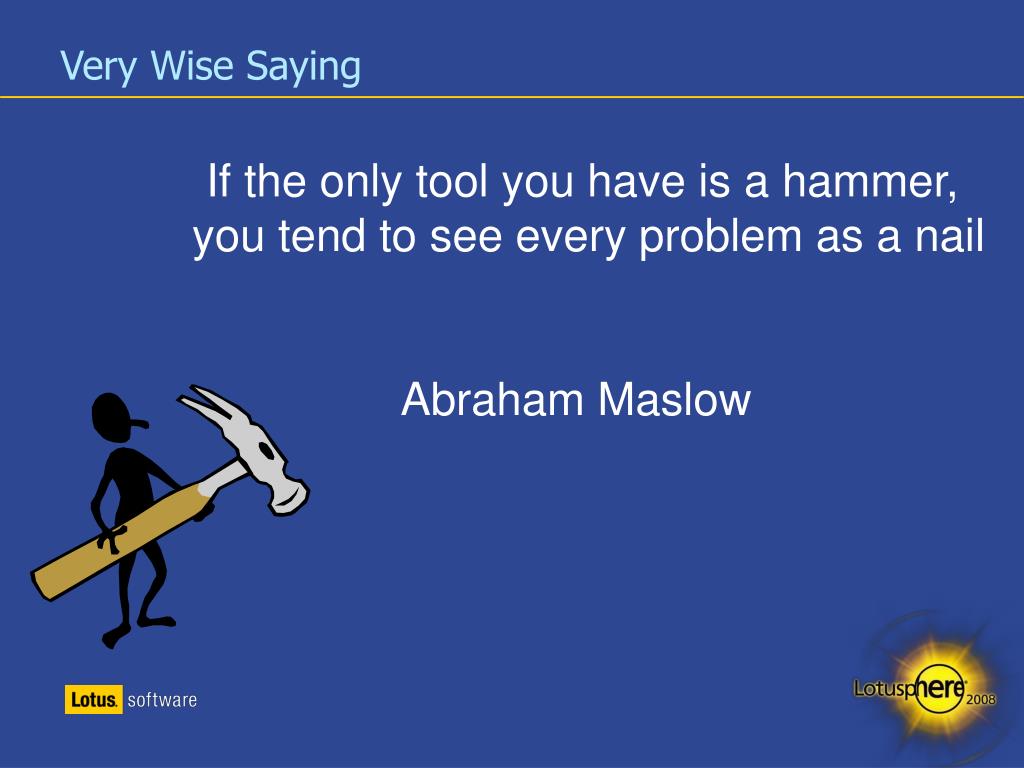 Very Wise Saying

If the only tool you have is a hammer, you tend to see every problem as a nail

Abraham Maslow

Lotus. software

Lotusphere 2008